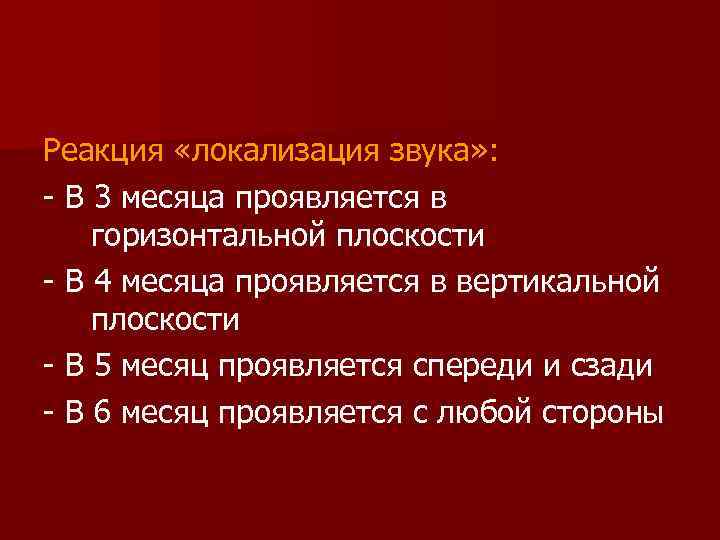 Реакция «локализация звука»:

- В 3 месяца проявляется в горизонтальной плоскости

- В 4 месяца проявляется в вертикальной плоскости

- В 5 месяц проявляется спереди и сзади

- В 6 месяц проявляется с любой стороны